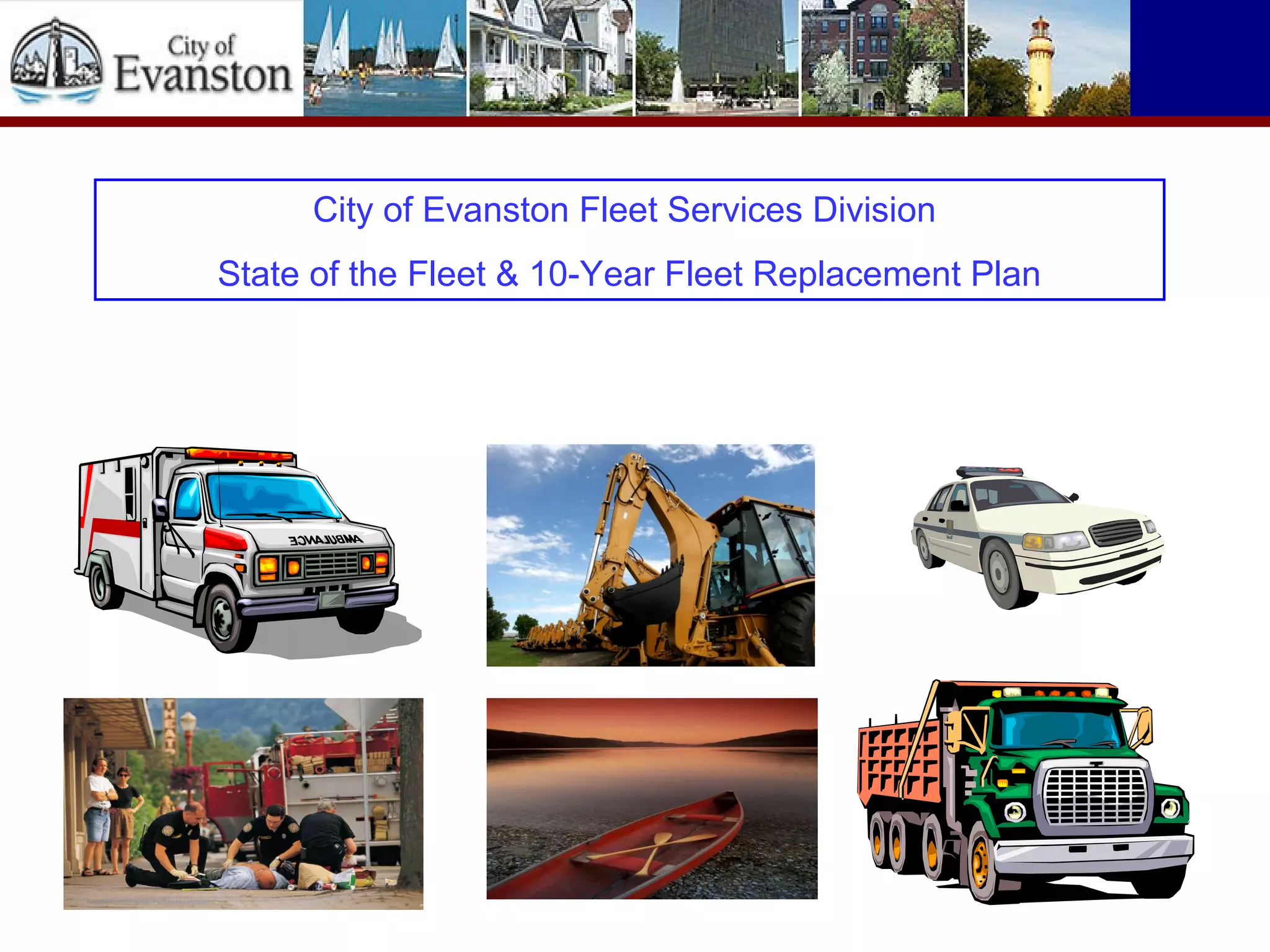 City of Evanston

City of Evanston Fleet Services Division

State of the Fleet & 10-Year Fleet Replacement Plan

AMBULANCE